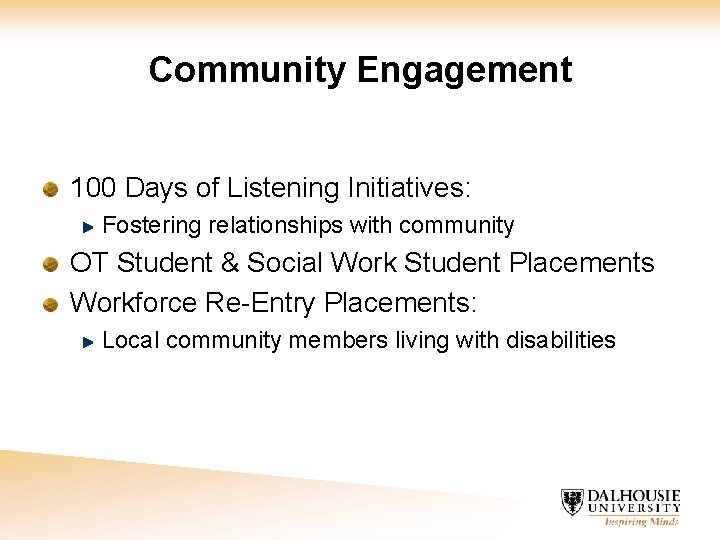 Community Engagement

100 Days of Listening Initiatives:

Fostering relationships with community

OT Student & Social Work Student Placements

Workforce Re-Entry Placements:

Local community members living with disabilities

DALHOUSIE UNIVERSITY
Inspiring Minds